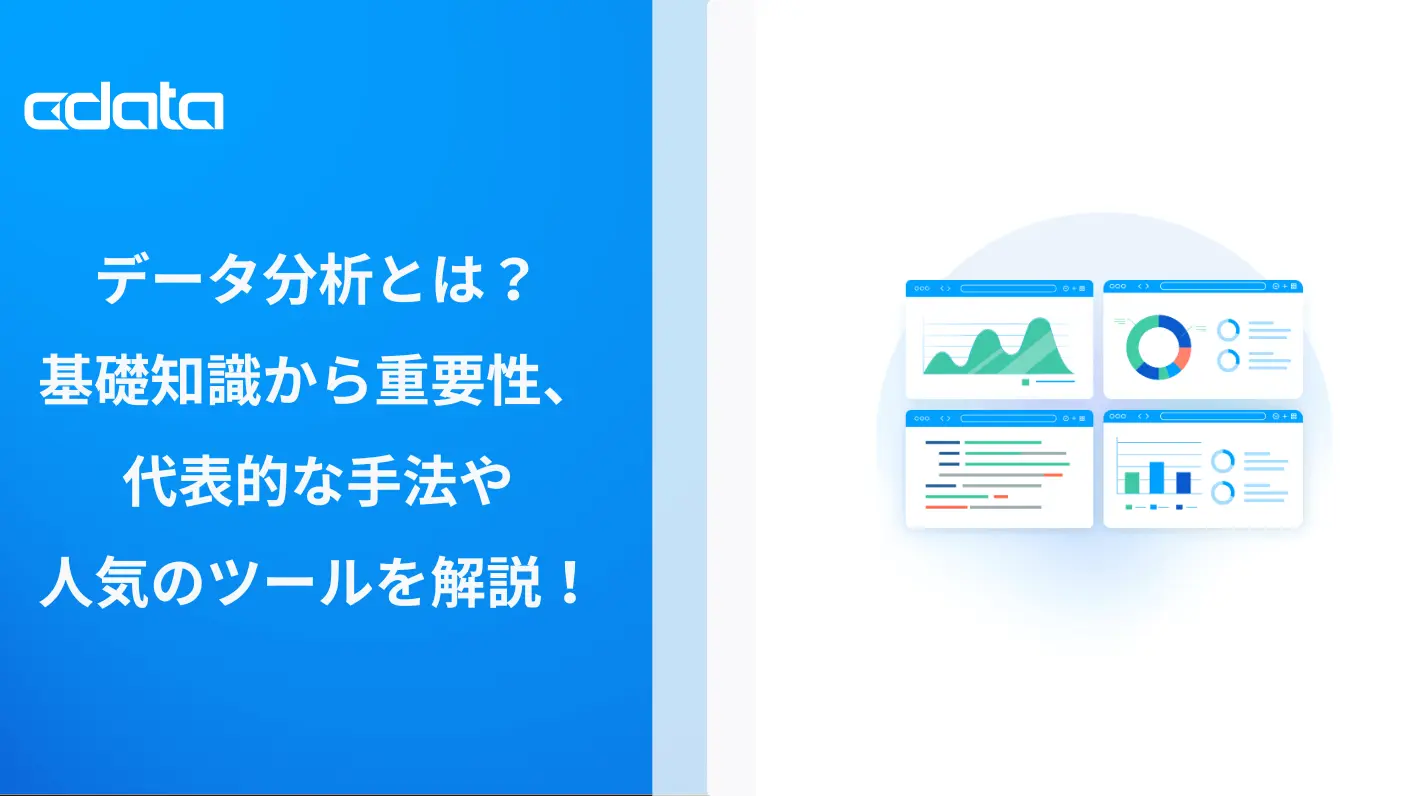 cdata

データ分析とは？
基礎知識から重要性、
代表的な手法や
人気のツールを解説！